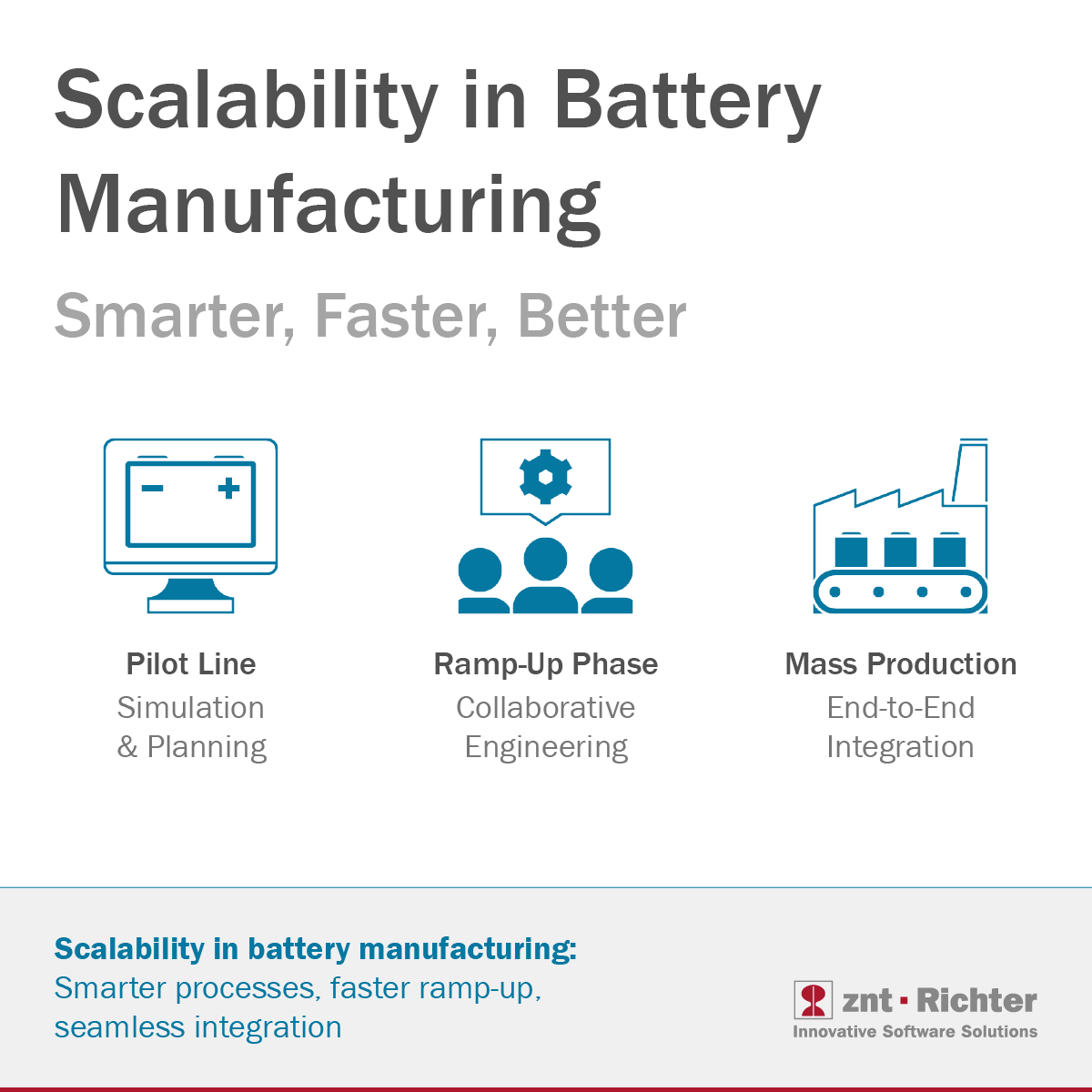 Scalability in Battery Manufacturing

Smarter, Faster, Better

Pilot Line
Simulation & Planning

Ramp-Up Phase
Collaborative Engineering

Mass Production
End-to-End Integration

Scalability in battery manufacturing:
Smarter processes, faster ramp-up, seamless integration

znt · Richter
Innovative Software Solutions